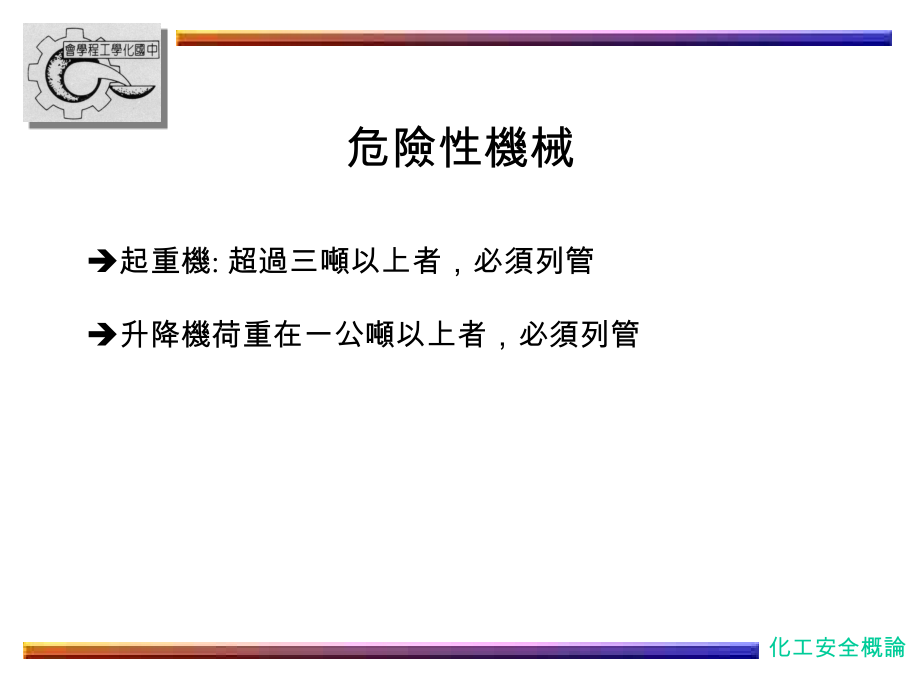 會學程工學化國中

危險性機械

➔起重機: 超過三噸以上者，必須列管

➔升降機荷重在一公噸以上者，必須列管

化工安全概論